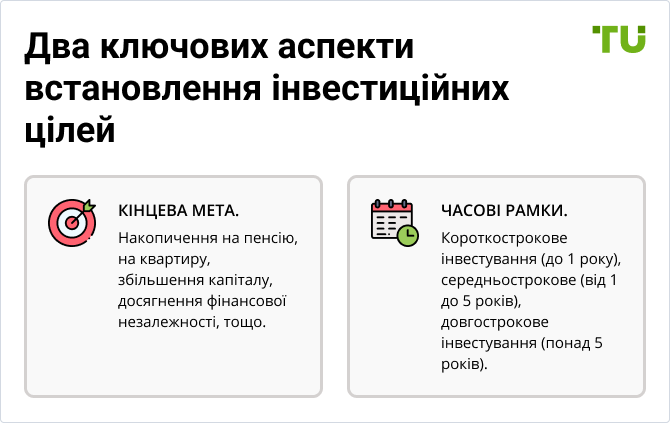 Два ключових аспекти встановлення інвестиційних цілей

TU

КІНЦЕВА МЕТА.

Накопичення на пенсію, на квартиру, збільшення капіталу, досягнення фінансової незалежності, тощо.

ЧАСОВІ РАМКИ.

Короткострокове інвестування (до 1 року), середньострокове (від 1 до 5 років), довгострокове інвестування (понад 5 років).